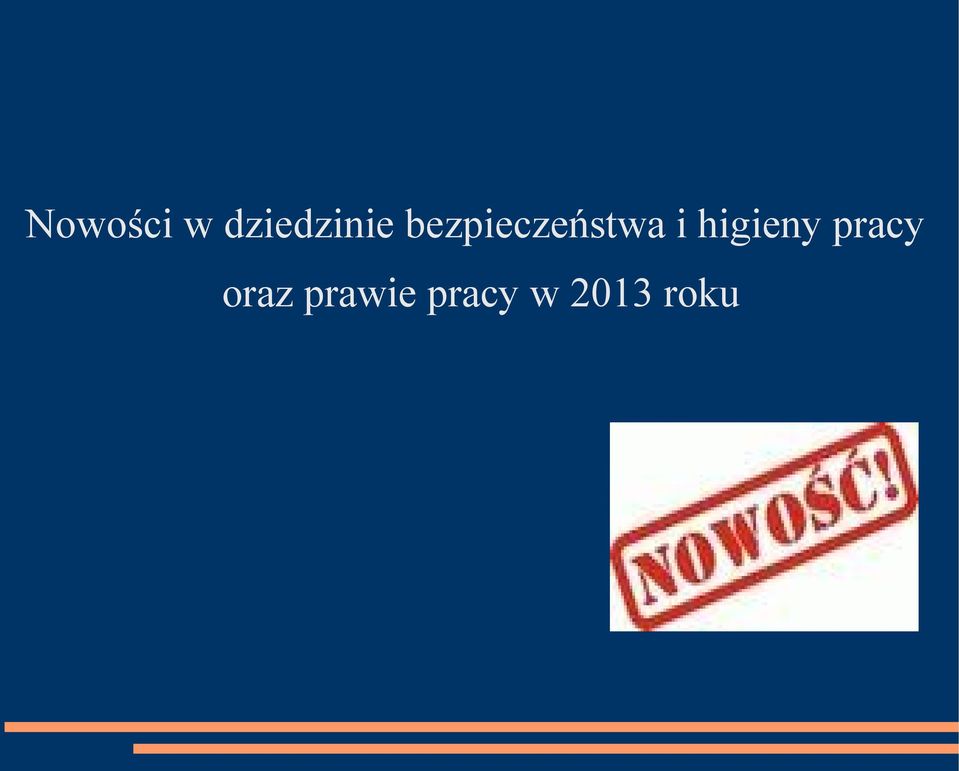 Nowości w dziedzinie bezpieczeństwa i higieny pracy oraz prawie pracy w 2013 roku

NOWOŚĆ!